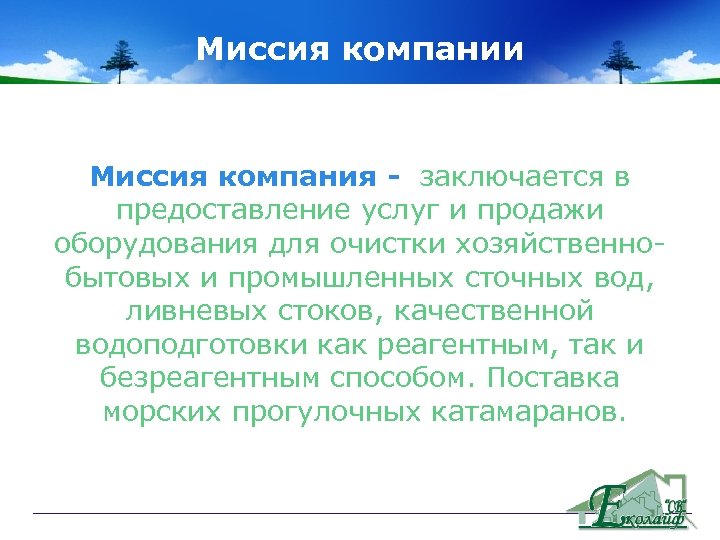 Миссия компании

Миссия компания - заключается в предоставление услуг и продажи оборудования для очистки хозяйственно-бытовых и промышленных сточных вод, ливневых стоков, качественной водоподготовки как реагентным, так и безреагентным способом. Поставка морских прогулочных катамаранов.

Еколайф